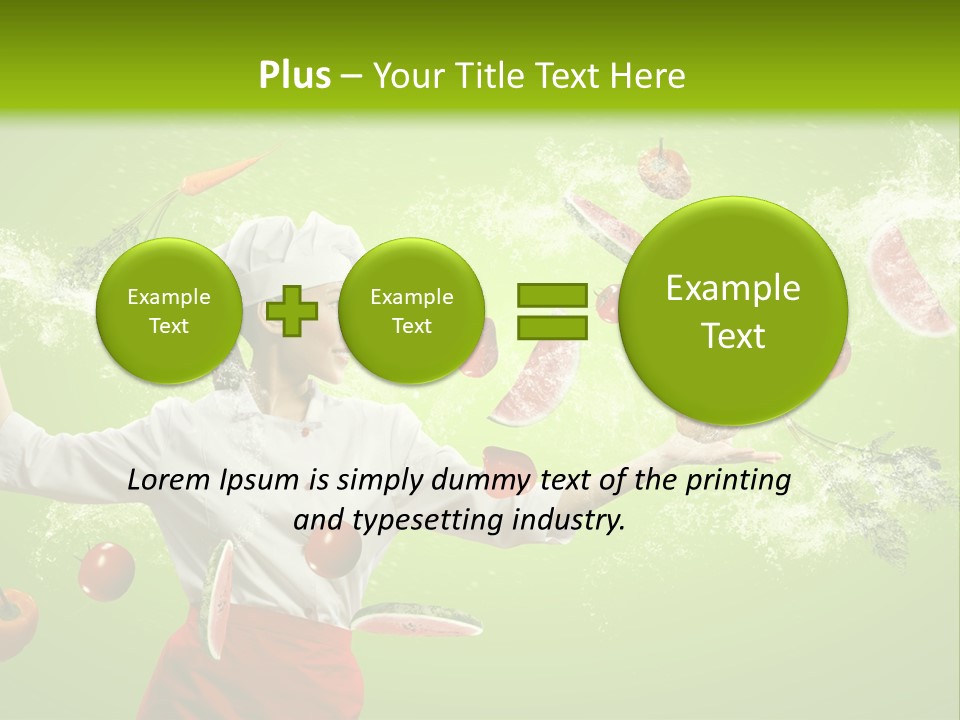 Plus – Your Title Text Here

Example Text

Example Text

Example Text

Lorem Ipsum is simply dummy text of the printing and typesetting industry.